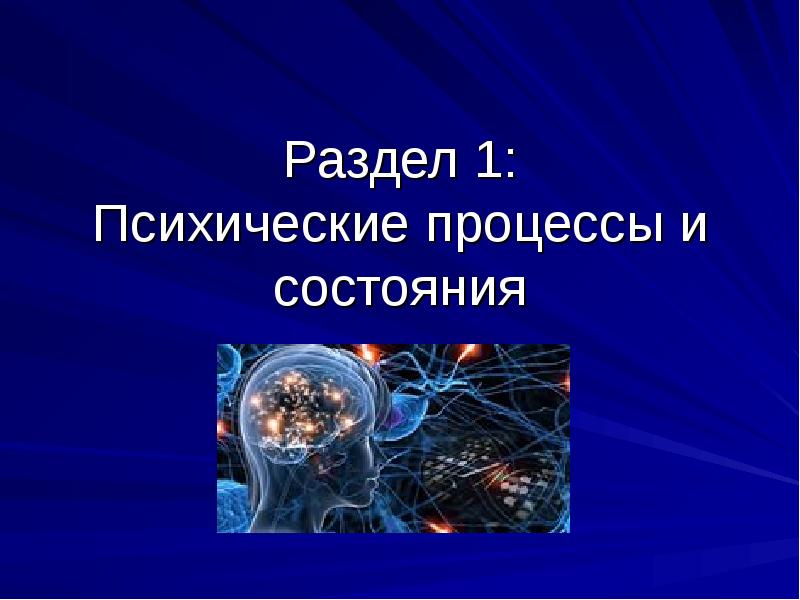 Раздел 1:
Психические процессы и состояния